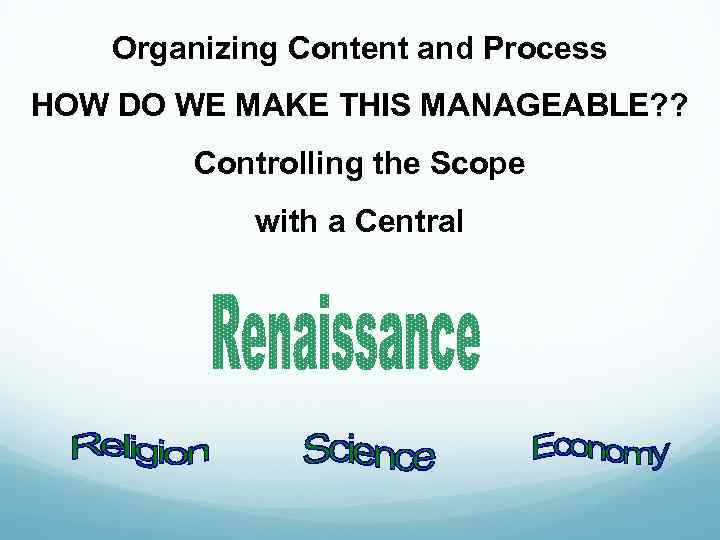 Organizing Content and Process

HOW DO WE MAKE THIS MANAGEABLE??

Controlling the Scope

with a Central

Renaissance

Religion

Science

Economy